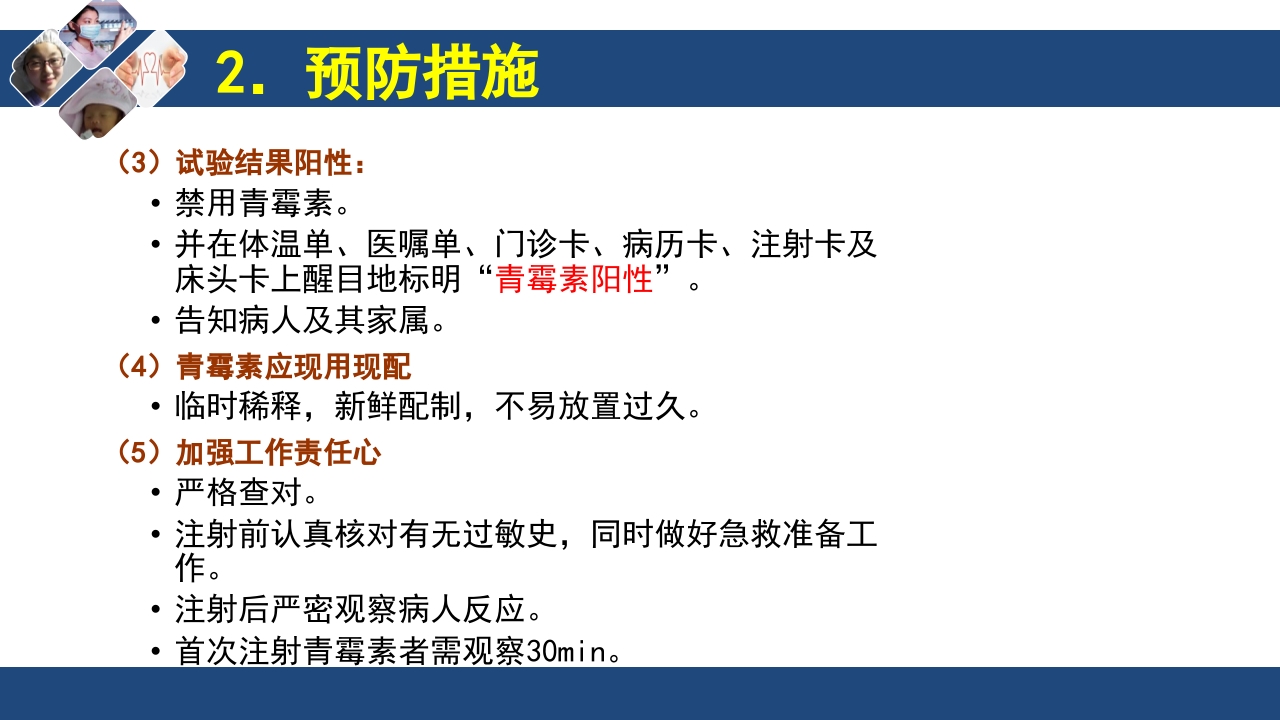 2. 预防措施

（3）试验结果阳性：

• 禁用青霉素。

• 并在体温单、医嘱单、门诊卡、病历卡、注射卡及床头卡上醒目地标明“青霉素阳性”。

• 告知病人及其家属。

（4）青霉素应现用现配

• 临时稀释，新鲜配制，不易放置过久。

（5）加强工作责任心

• 严格查对。

• 注射前认真核对有无过敏史，同时做好急救准备工作。

• 注射后严密观察病人反应。

• 首次注射青霉素者需观察30min。